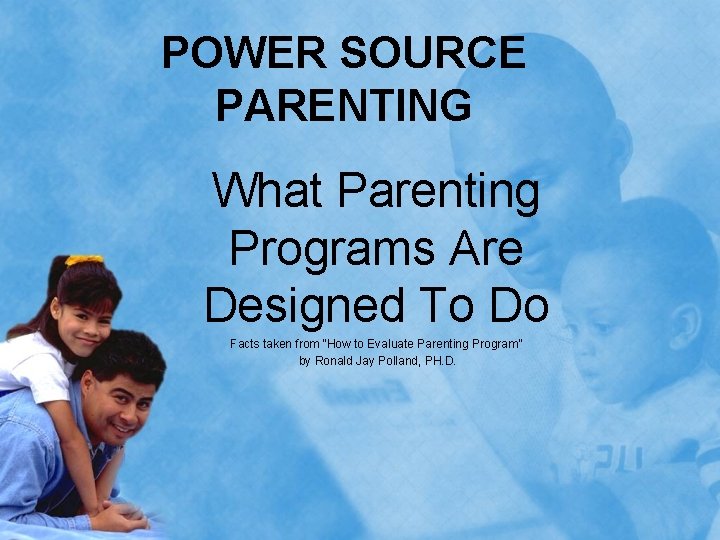 POWER SOURCE PARENTING

What Parenting Programs Are Designed To Do

Facts taken from "How to Evaluate Parenting Program" by Ronald Jay Polland, PH.D.